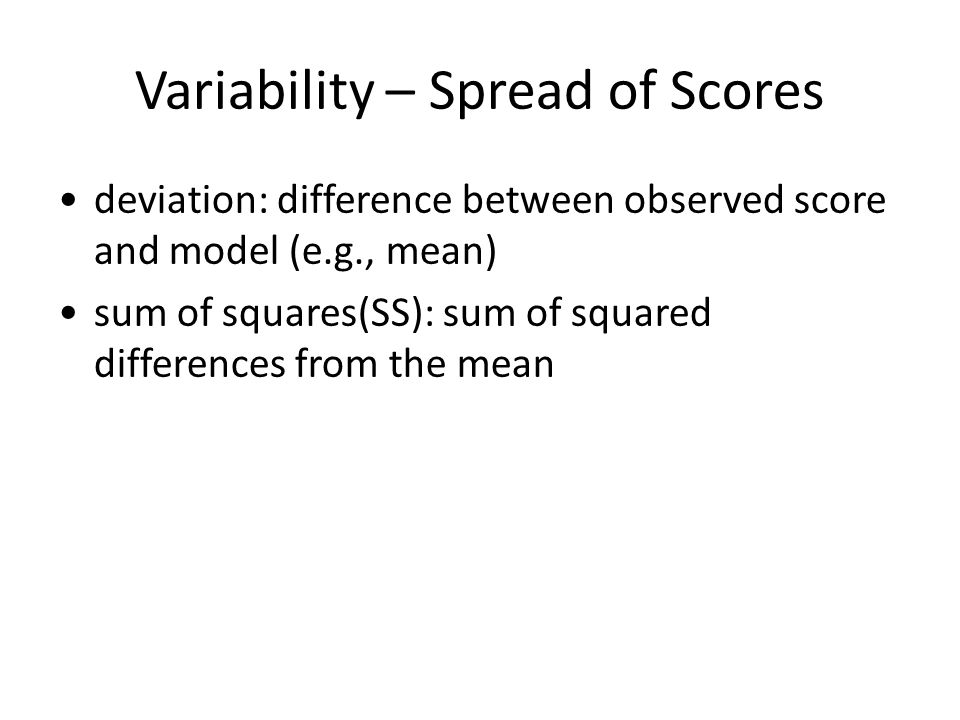 Variability – Spread of Scores

• deviation: difference between observed score and model (e.g., mean)

• sum of squares(SS): sum of squared differences from the mean